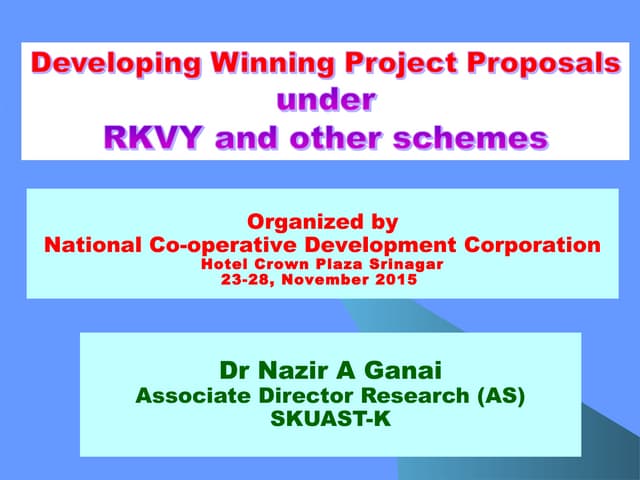 Developing Winning Project Proposals
under
RKVY and other schemes

Organized by
National Co-operative Development Corporation
Hotel Crown Plaza Srinagar
23-28, November 2015

Dr Nazir A Ganai
Associate Director Research (AS)
SKUAST-K